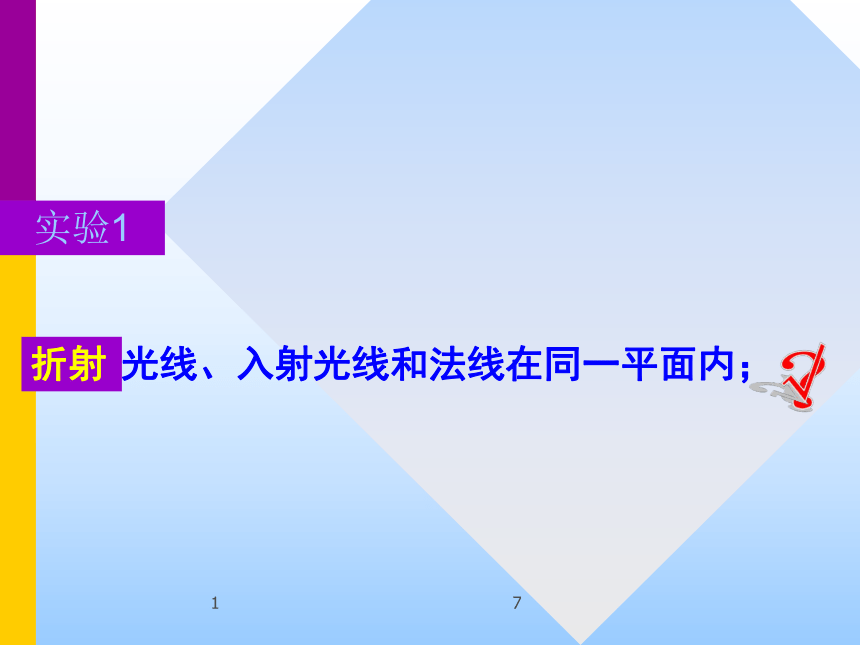 实验1

折射光线、入射光线和法线在同一平面内；

1 7